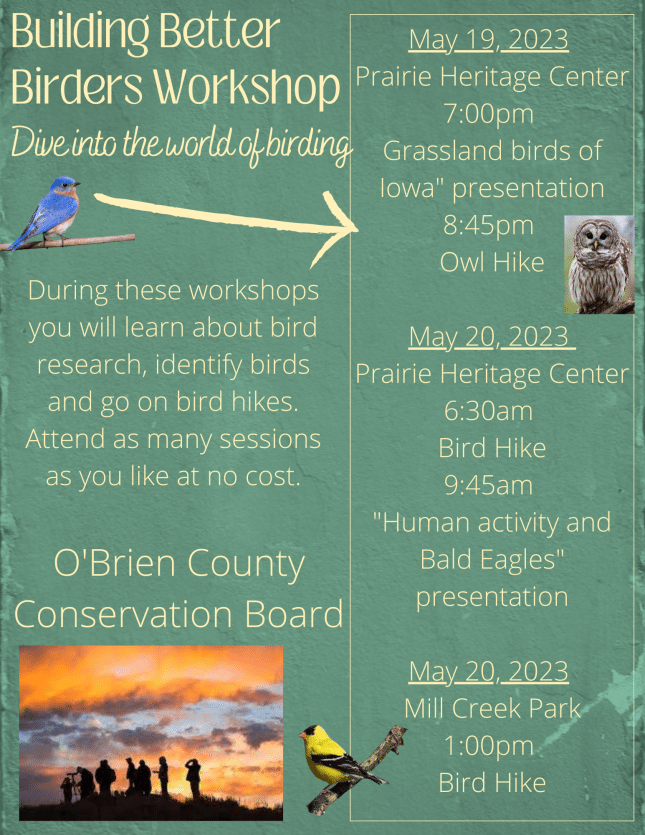 Building Better Birders Workshop

Dive into the world of birding

During these workshops you will learn about bird research, identify birds and go on bird hikes. Attend as many sessions as you like at no cost.

O'Brien County Conservation Board

May 19, 2023
Prairie Heritage Center
7:00pm
Grassland birds of Iowa" presentation
8:45pm
Owl Hike

May 20, 2023
Prairie Heritage Center
6:30am
Bird Hike
9:45am
"Human activity and Bald Eagles" presentation

May 20, 2023
Mill Creek Park
1:00pm
Bird Hike